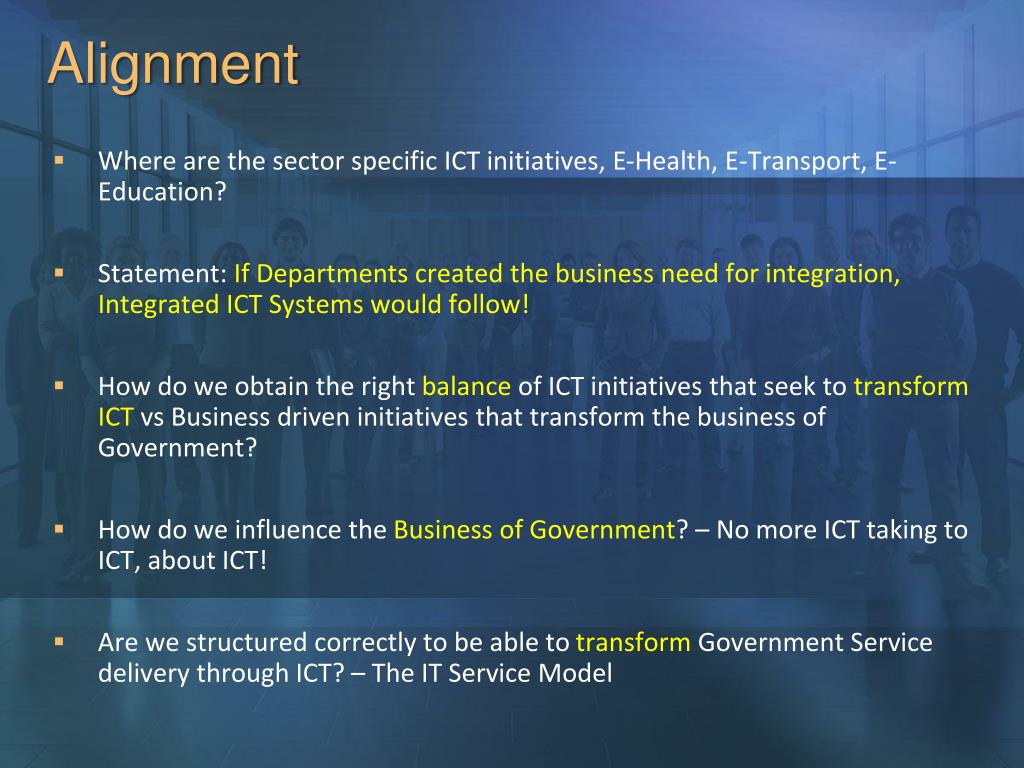 Alignment

▪ Where are the sector specific ICT initiatives, E-Health, E-Transport, E-Education?

▪ Statement: If Departments created the business need for integration, Integrated ICT Systems would follow!

▪ How do we obtain the right balance of ICT initiatives that seek to transform ICT vs Business driven initiatives that transform the business of Government?

▪ How do we influence the Business of Government? – No more ICT taking to ICT, about ICT!

▪ Are we structured correctly to be able to transform Government Service delivery through ICT? – The IT Service Model